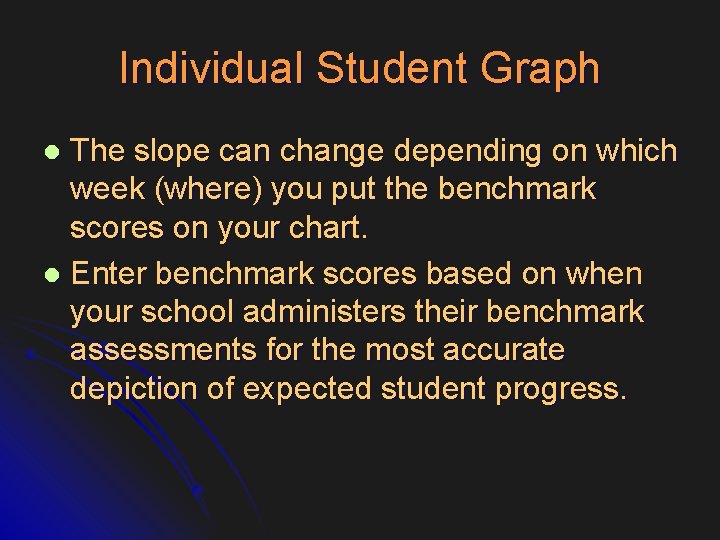 Individual Student Graph

- The slope can change depending on which week (where) you put the benchmark scores on your chart.
- Enter benchmark scores based on when your school administers their benchmark assessments for the most accurate depiction of expected student progress.